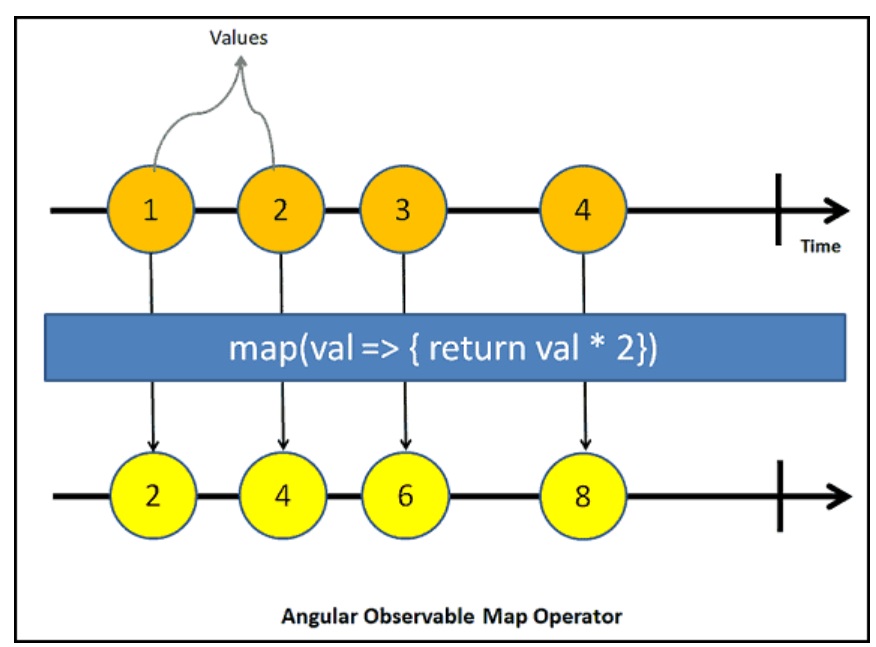 Values

1 2 3 4

Time

map(val => { return val * 2})

2 4 6 8

Angular Observable Map Operator